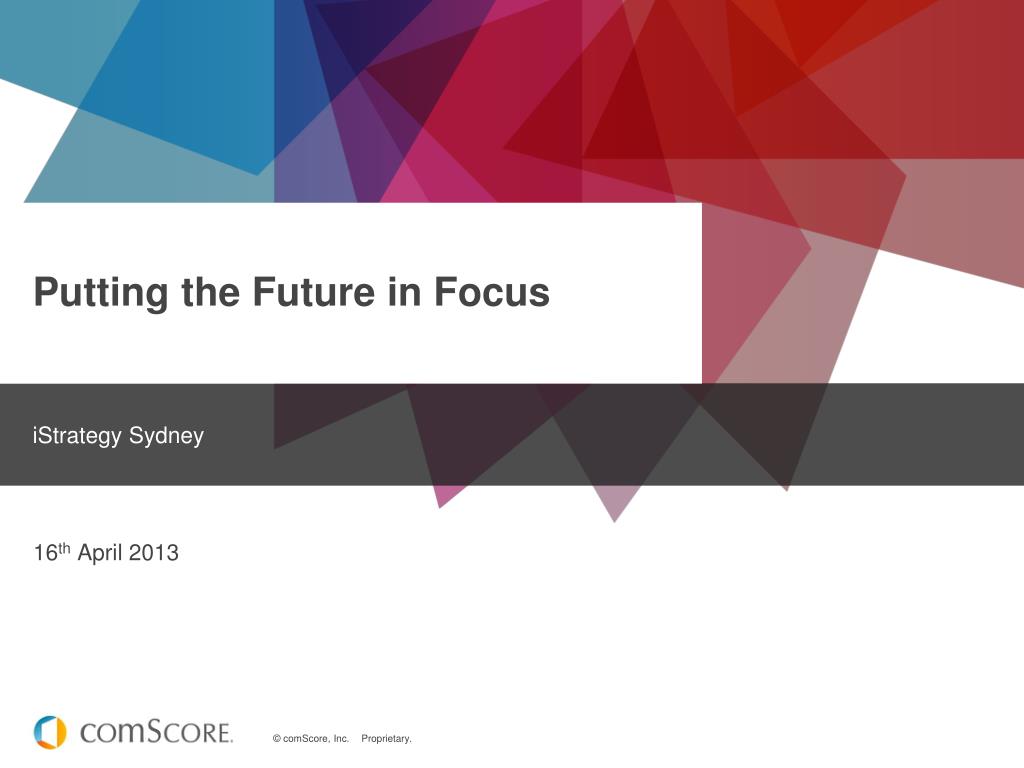 Putting the Future in Focus

iStrategy Sydney

16th April 2013

comScore.

© comScore, Inc. Proprietary.